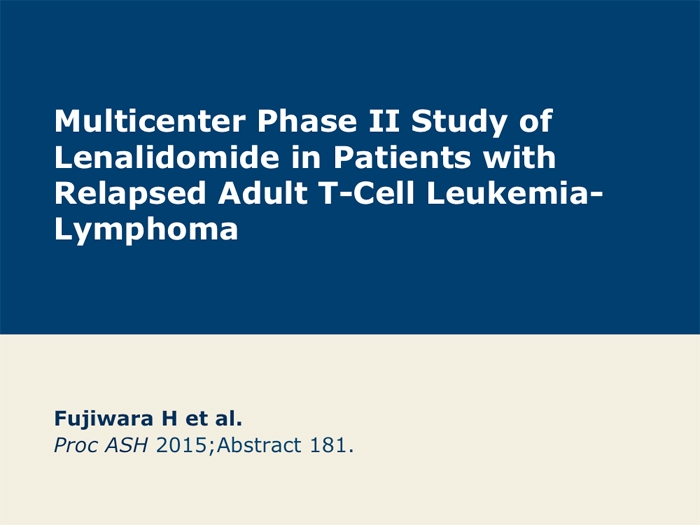 Multicenter Phase II Study of Lenalidomide in Patients with Relapsed Adult T-Cell Leukemia-Lymphoma

Fujiwara H et al.
Proc ASH 2015;Abstract 181.